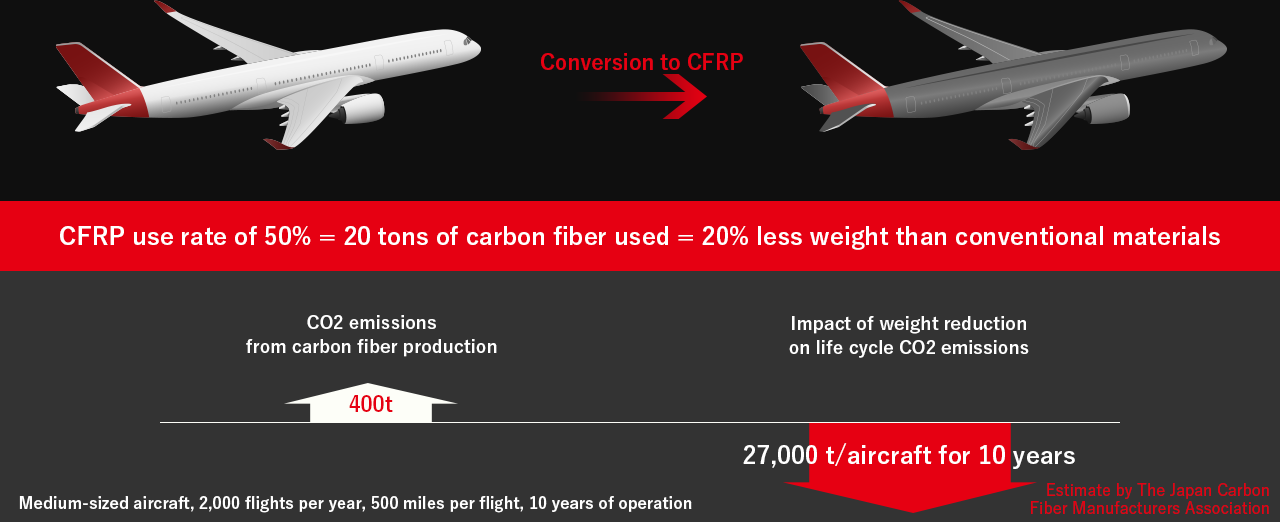 Conversion to CFRP

CFRP use rate of 50% = 20 tons of carbon fiber used = 20% less weight than conventional materials

CO2 emissions from carbon fiber production

400t

Impact of weight reduction on life cycle CO2 emissions

27,000 t/aircraft for 10 years

Medium-sized aircraft, 2,000 flights per year, 500 miles per flight, 10 years of operation

Estimate by The Japan Carbon Fiber Manufacturers Association